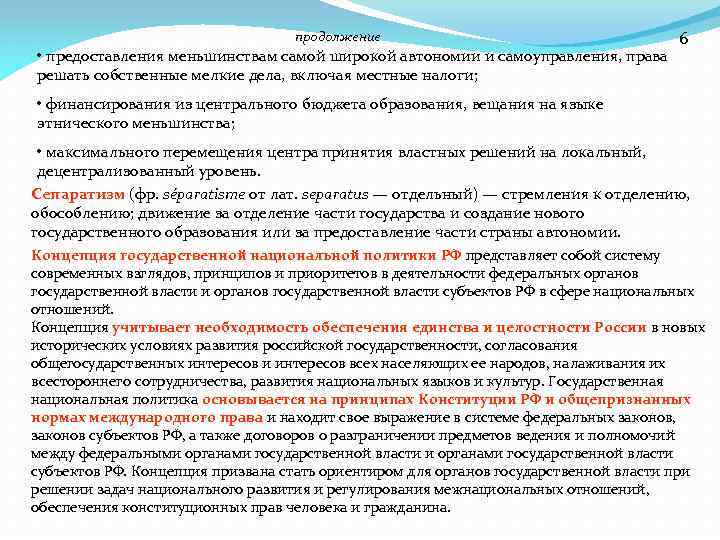 продолжение

6

• предоставления меньшинствам самой широкой автономии и самоуправления, права решать собственные мелкие дела, включая местные налоги;

• финансирования из центрального бюджета образования, вещания на языке этнического меньшинства;

• максимального перемещения центра принятия властных решений на локальный, децентрализованный уровень.

Сепаратизм (фр. séparatisme от лат. separatus — отдельный) — стремления к отделению, обособлению; движение за отделение части государства и создание нового государственного образования или за предоставление части страны автономии.

Концепция государственной национальной политики РФ представляет собой систему современных взглядов, принципов и приоритетов в деятельности федеральных органов государственной власти и органов государственной власти субъектов РФ в сфере национальных отношений.

Концепция учитывает необходимость обеспечения единства и целостности России в новых исторических условиях развития российской государственности, согласования общегосударственных интересов и интересов всех населяющих ее народов, налаживания их всестороннего сотрудничества, развития национальных языков и культур. Государственная национальная политика основывается на принципах Конституции РФ и общепризнанных нормах международного права и находит свое выражение в системе федеральных законов, законов субъектов РФ, а также договоров о разграничении предметов ведения и полномочий между федеральными органами государственной власти и органами государственной власти субъектов РФ. Концепция призвана стать ориентиром для органов государственной власти при решении задач национального развития и регулирования межнациональных отношений, обеспечения конституционных прав человека и гражданина.